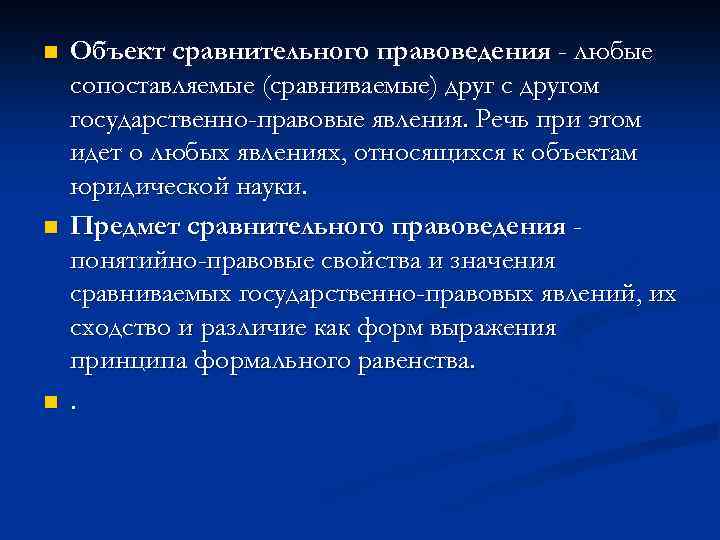 Объект сравнительного правоведения - любые сопоставляемые (сравниваемые) друг с другом государственно-правовые явления. Речь при этом идет о любых явлениях, относящихся к объектам юридической науки.

Предмет сравнительного правоведения - понятийно-правовые свойства и значения сравниваемых государственно-правовых явлений, их сходство и различие как форм выражения принципа формального равенства.

.